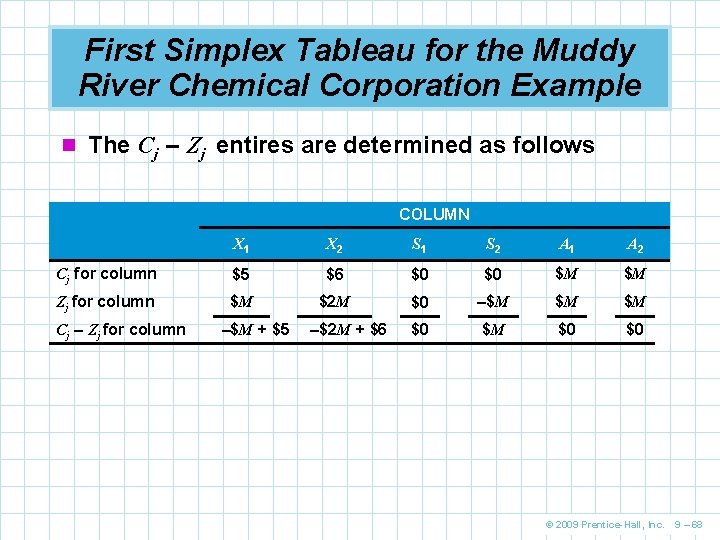 First Simplex Tableau for the Muddy River Chemical Corporation Example

The $C_j - Z_j$ entires are determined as follows

| | COLUMN | | | | | |
|---|---|---|---|---|---|---|
| | $X_1$ | $X_2$ | $S_1$ | $S_2$ | $A_1$ | $A_2$ |
| $C_j$ for column | \$5 | \$6 | \$0 | \$0 | \$$M$ | \$$M$ |
| $Z_j$ for column | \$$M$ | \$2$M$ | \$0 | –\$$M$ | \$$M$ | \$$M$ |
| $C_j - Z_j$ for column | –\$$M$ + \$5 | –\$2$M$ + \$6 | \$0 | \$$M$ | \$0 | \$0 |

© 2009 Prentice-Hall, Inc. 9 – 68